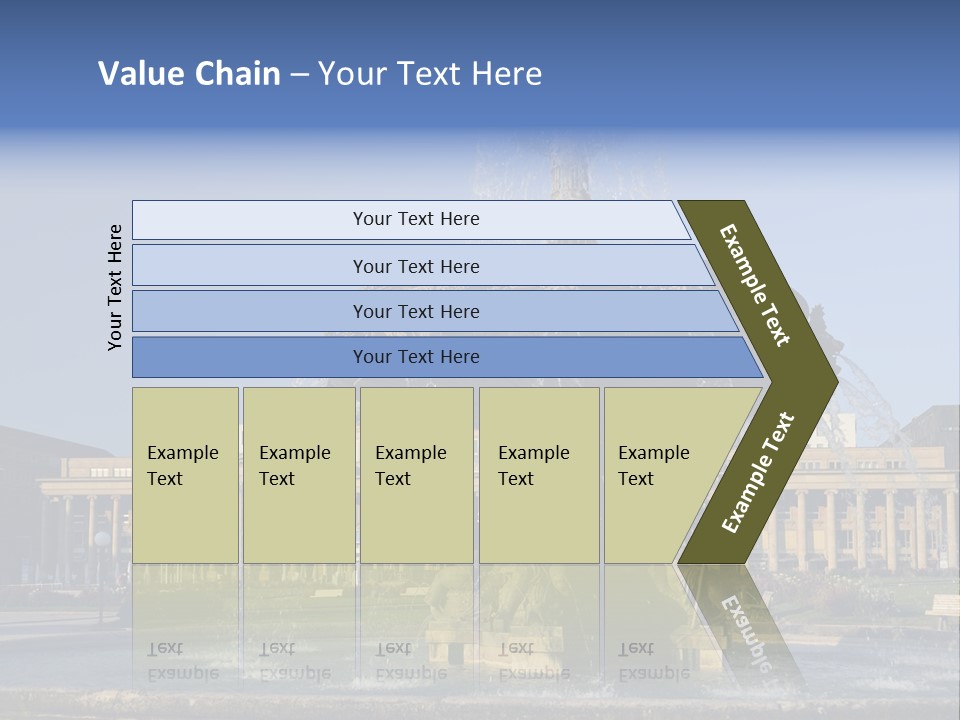 Value Chain – Your Text Here

Your Text Here

Your Text Here

Your Text Here

Your Text Here

Your Text Here

Example Text

Example Text

Example Text

Example Text

Example Text

Example Text

Example Text